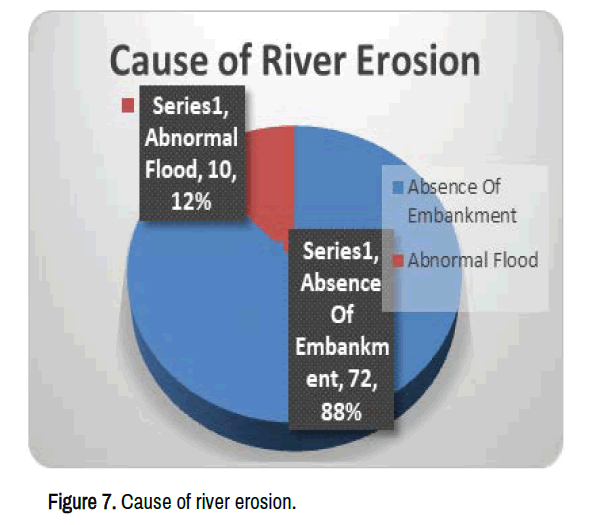 Cause of River Erosion

Series1, Abnormal Flood, 10, 12%

Absence Of Embankment

Abnormal Flood

Series1, Absence Of Embankment, 72, 88%

Figure 7. Cause of river erosion.